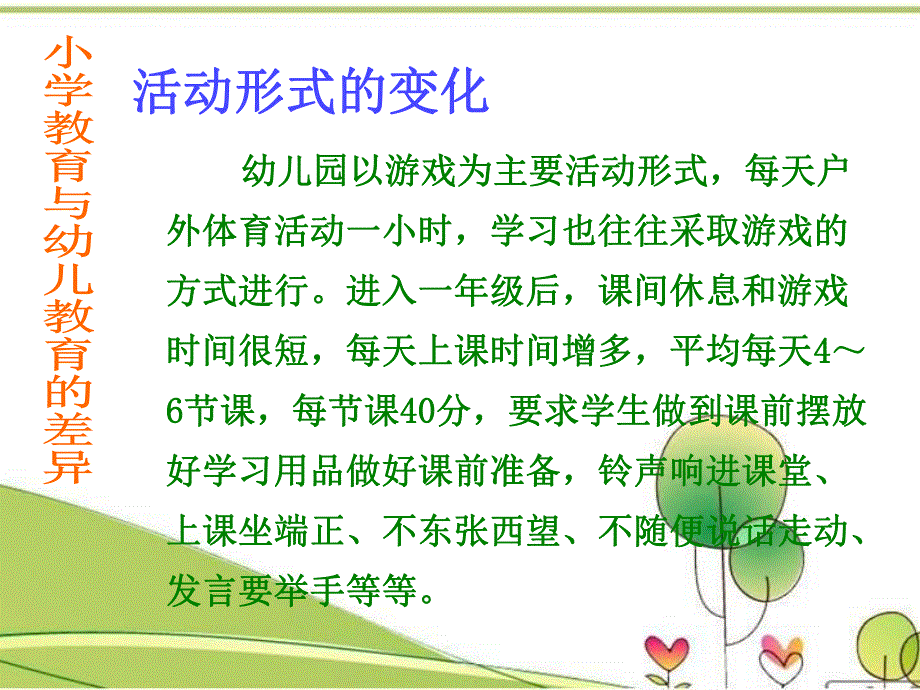 小学教育与幼儿教育的差异

活动形式的变化

幼儿园以游戏为主要活动形式，每天户外体育活动一小时，学习也往往采取游戏的方式进行。进入一年级后，课间休息和游戏时间很短，每天上课时间增多，平均每天4～6节课，每节课40分，要求学生做到课前摆放好学习用品做好课前准备，铃声响进课堂、上课坐端正、不东张西望、不随便说话走动、发言要举手等等。